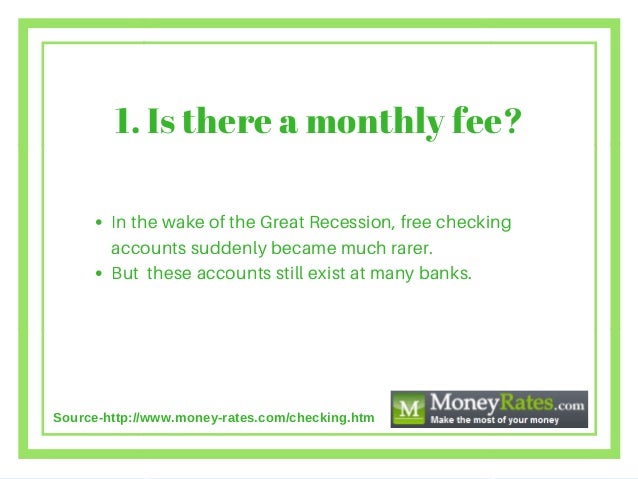 1. Is there a monthly fee?

• In the wake of the Great Recession, free checking accounts suddenly became much rarer.
• But these accounts still exist at many banks.

Source-http://www.money-rates.com/checking.htm

M MoneyRates.com
Make the most of your money